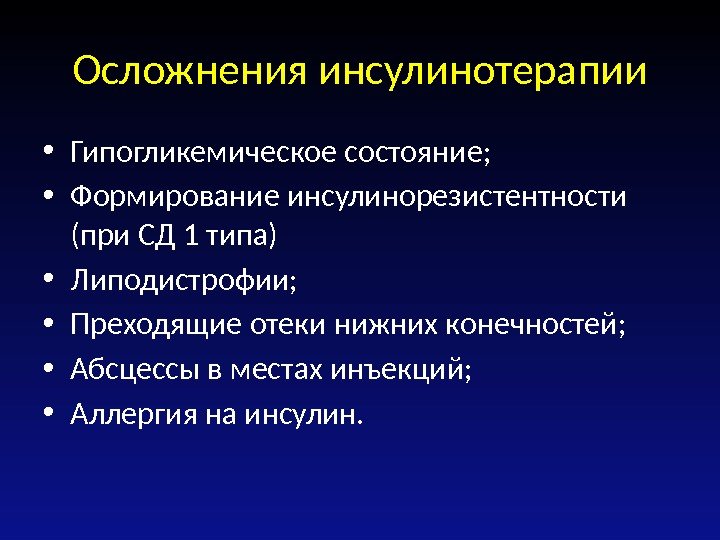 Осложнения инсулинотерапии

• Гипогликемическое состояние;
• Формирование инсулинорезистентности (при СД 1 типа)
• Липодистрофии;
• Преходящие отеки нижних конечностей;
• Абсцессы в местах инъекций;
• Аллергия на инсулин.